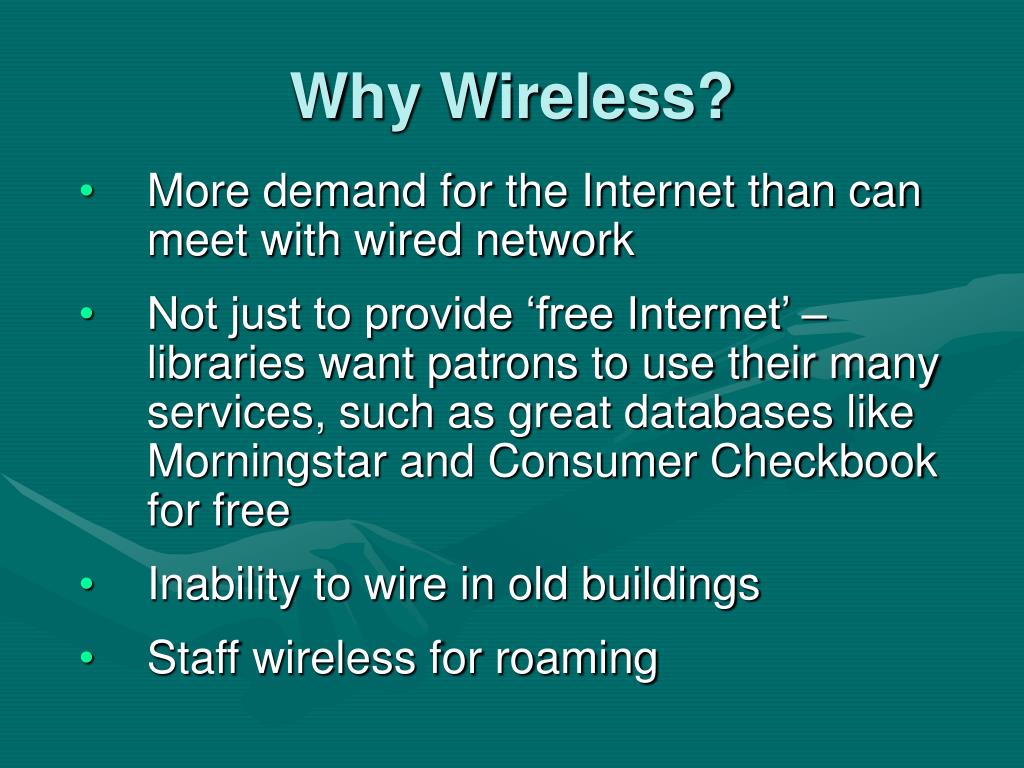 Why Wireless?

• More demand for the Internet than can meet with wired network

• Not just to provide ‘free Internet’ – libraries want patrons to use their many services, such as great databases like Morningstar and Consumer Checkbook for free

• Inability to wire in old buildings

• Staff wireless for roaming